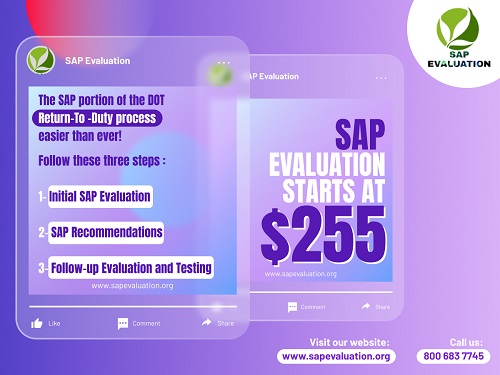 SAP EVALUATION

SAP Evaluation

...

The SAP portion of the DOT Return-To -Duty process easier than ever!

Follow these three steps :

1- Initial SAP Evaluation

2- SAP Recommendations

3- Follow-up Evaluation and Testing

www.sapevaluation.org

Like Comment Share

SAP Evaluation

...

SAP EVALUATION STARTS AT $255

www.sapevaluation.org

Comment Share

Visit our website:
www.sapevaluation.org

Call us:
800 683 7745